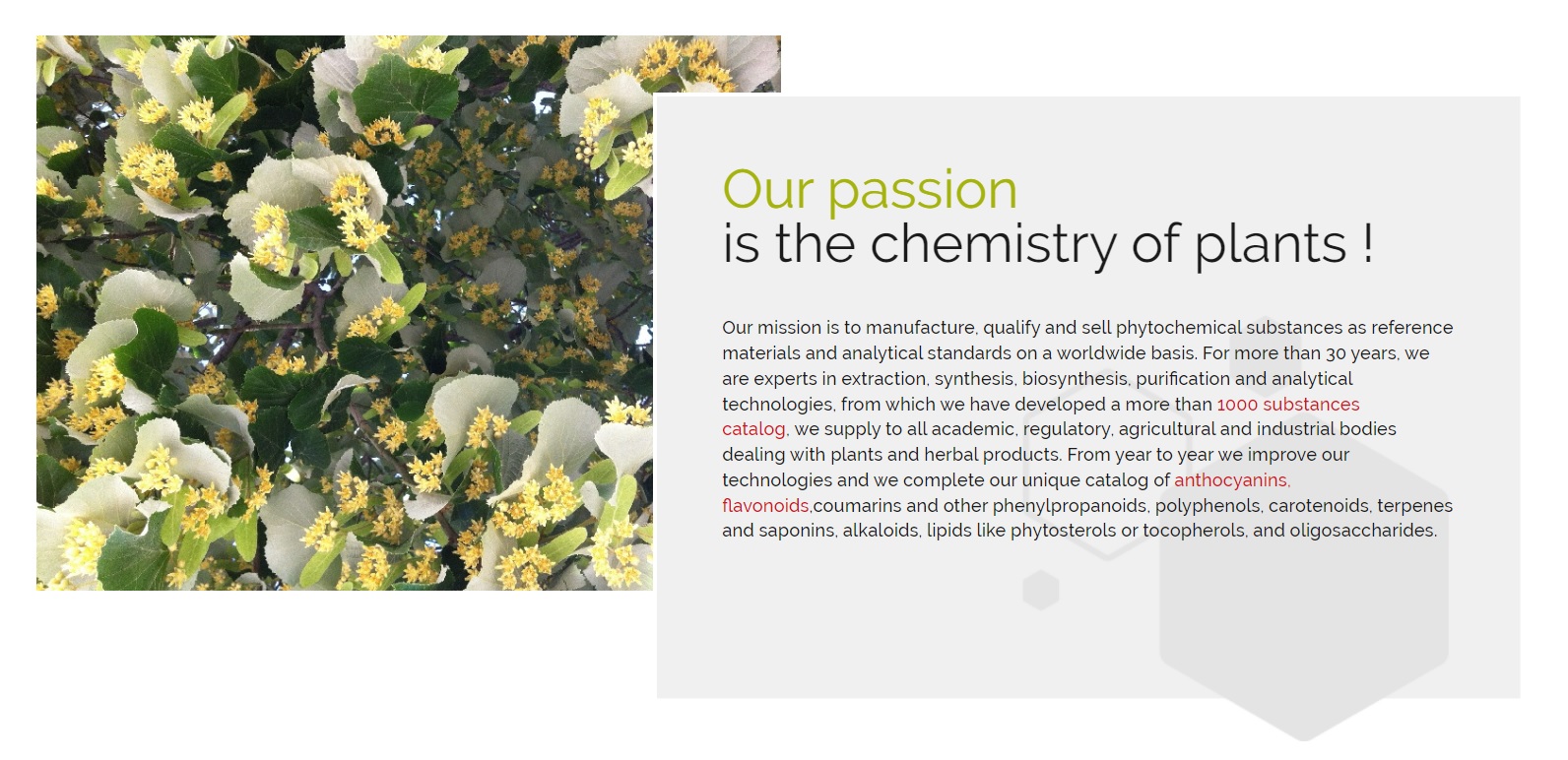 Our passion
is the chemistry of plants !

Our mission is to manufacture, qualify and sell phytochemical substances as reference materials and analytical standards on a worldwide basis. For more than 30 years, we are experts in extraction, synthesis, biosynthesis, purification and analytical technologies, from which we have developed a more than 1000 substances catalog, we supply to all academic, regulatory, agricultural and industrial bodies dealing with plants and herbal products. From year to year we improve our technologies and we complete our unique catalog of anthocyanins, flavonoids,coumarins and other phenylpropanoids, polyphenols, carotenoids, terpenes and saponins, alkaloids, lipids like phytosterols or tocopherols, and oligosaccharides.